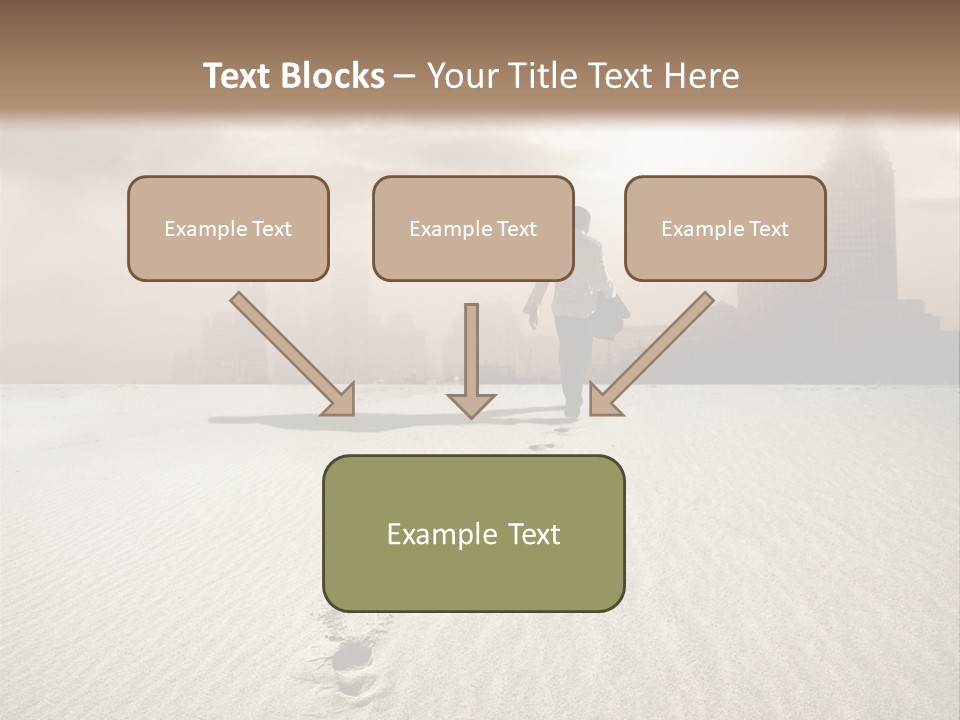 Text Blocks – Your Title Text Here

Example Text

Example Text

Example Text

Example Text